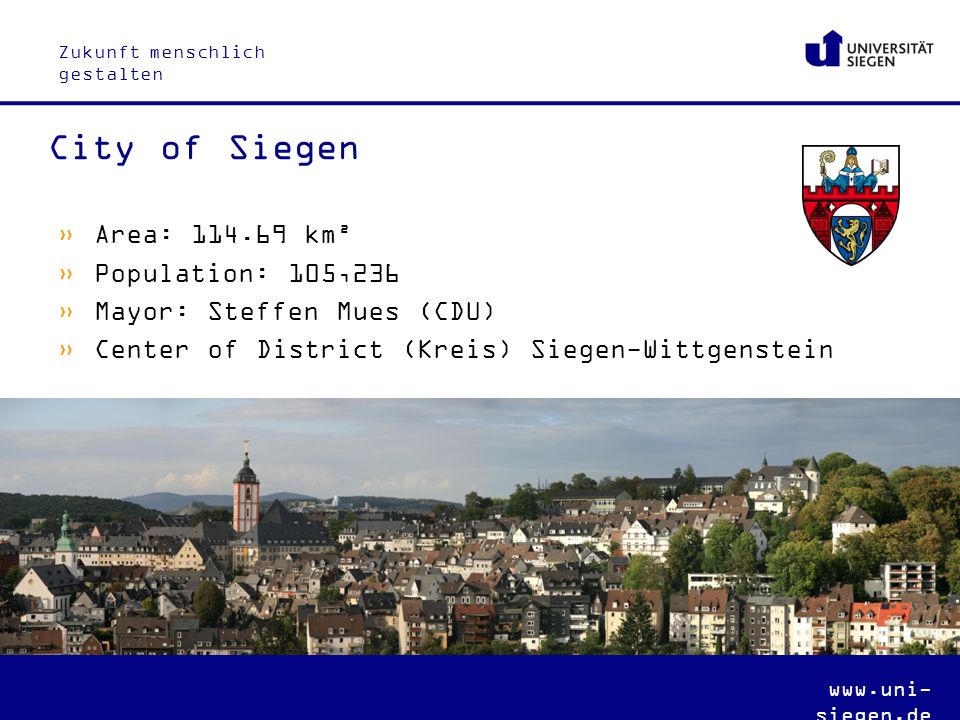 Zukunft menschlich gestalten

UNIVERSITÄT SIEGEN

City of Siegen

» Area: 114.69 km²
» Population: 105,236
» Mayor: Steffen Mues (CDU)
» Center of District (Kreis) Siegen-Wittgenstein

www.uni-siegen.de